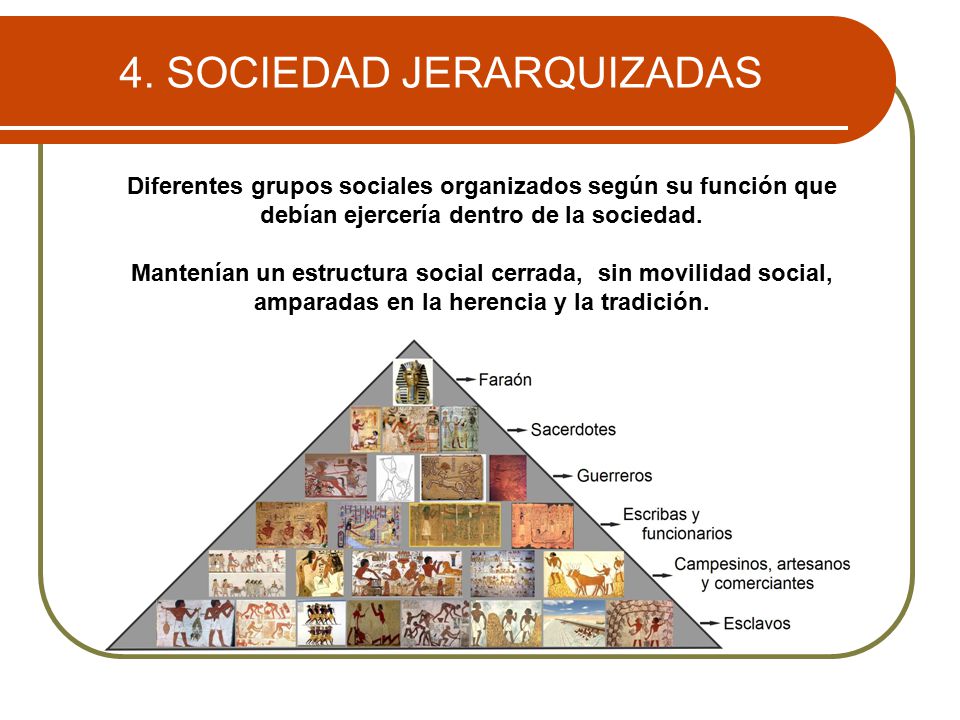 4. SOCIEDAD JERARQUIZADAS

Diferentes grupos sociales organizados según su función que debían ejercería dentro de la sociedad.

Mantenían un estructura social cerrada, sin movilidad social, amparadas en la herencia y la tradición.

Faraón

Sacerdotes

Guerreros

Escribas y funcionarios

Campesinos, artesanos y comerciantes

Esclavos